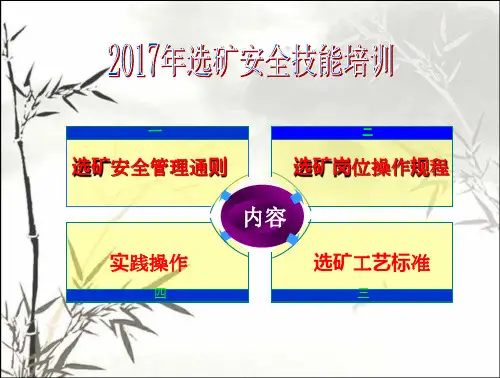 2017年选矿安全技能培训

一

选矿安全管理通则

二

选矿岗位操作规程

内容

实践操作

四

选矿工艺标准

三